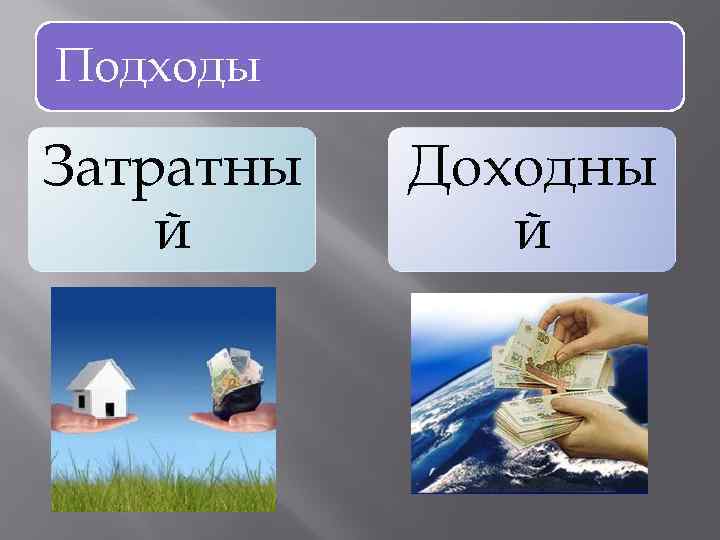 Подходы

Затратный

Доходный